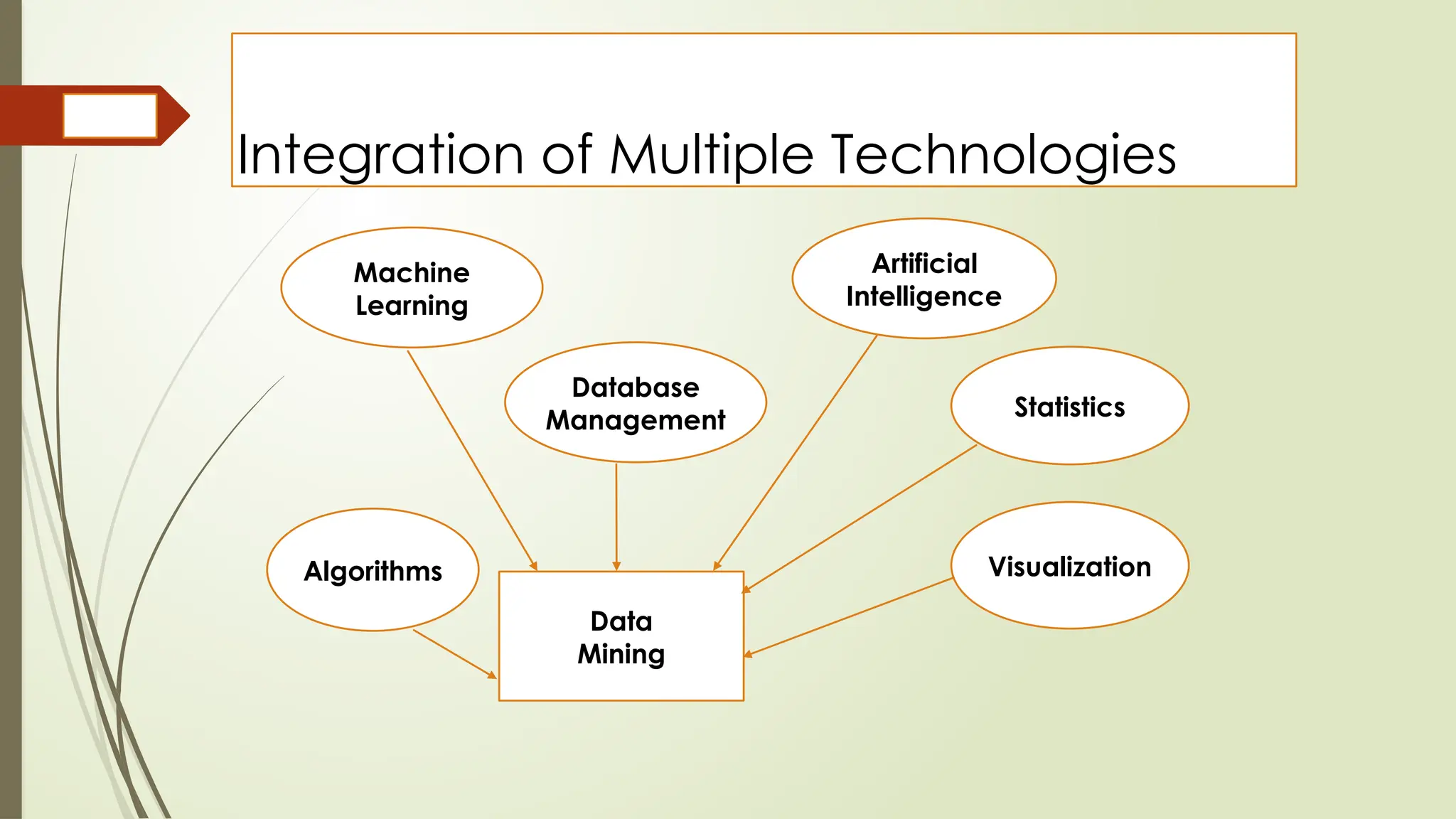 Integration of Multiple Technologies

Machine Learning

Artificial Intelligence

Database Management

Statistics

Algorithms

Visualization

Data Mining